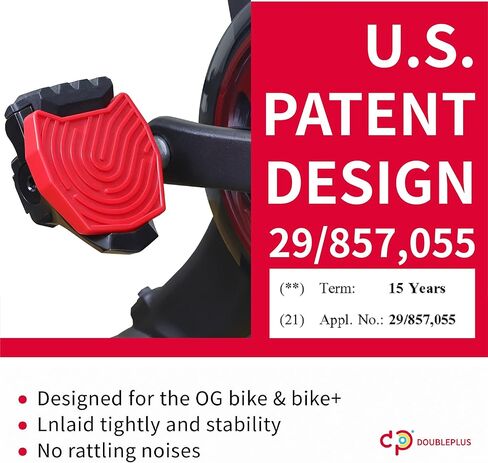 U.S.
PATENT
DESIGN
29/857,055

(**) Term: 15 Years

(21) Appl. No.: 29/857,055

• Designed for the OG bike & bike+
• Lnlaid tightly and stability
• No rattling noises

DOUBLEPLUS